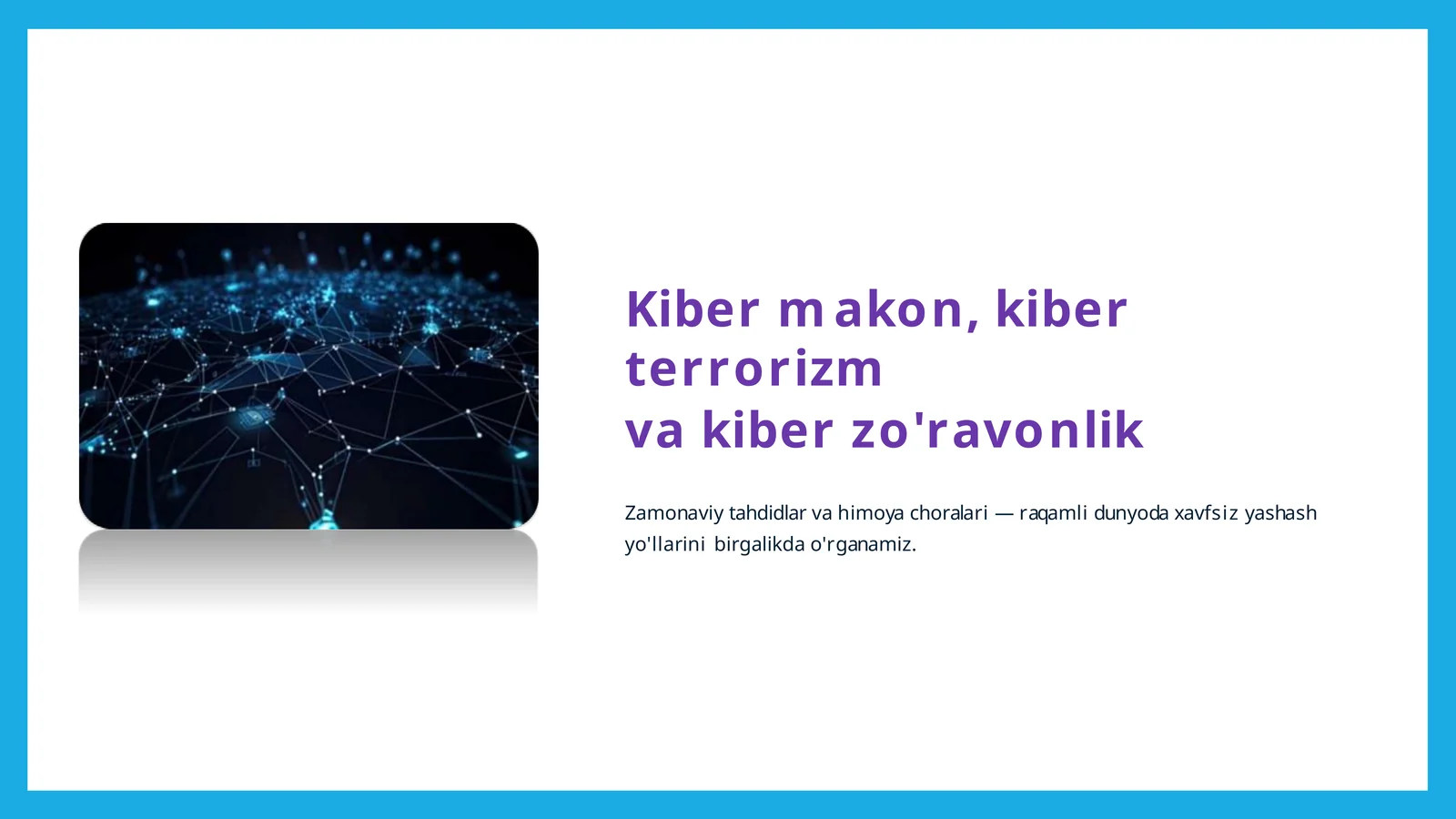 Kiber makon, kiber terrorizm
va kiber zo'ravonlik

Zamonaviy tahdidlar va himoya choralari — raqamli dunyoda xavfsiz yashash yo'llarini birgalikda o'rganamiz.